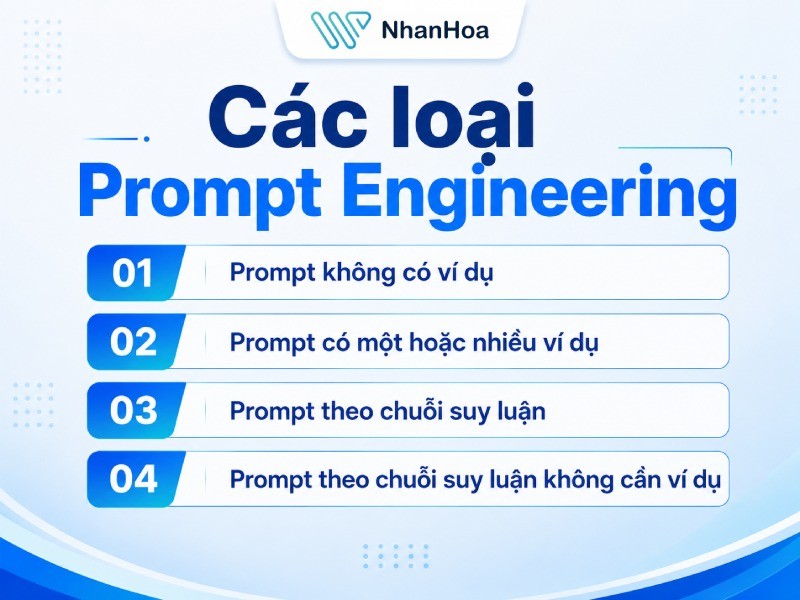 NhanHoa

Các loại
Prompt Engineering

01 Prompt không có ví dụ

02 Prompt có một hoặc nhiều ví dụ

03 Prompt theo chuỗi suy luận

04 Prompt theo chuỗi suy luận không cần ví dụ